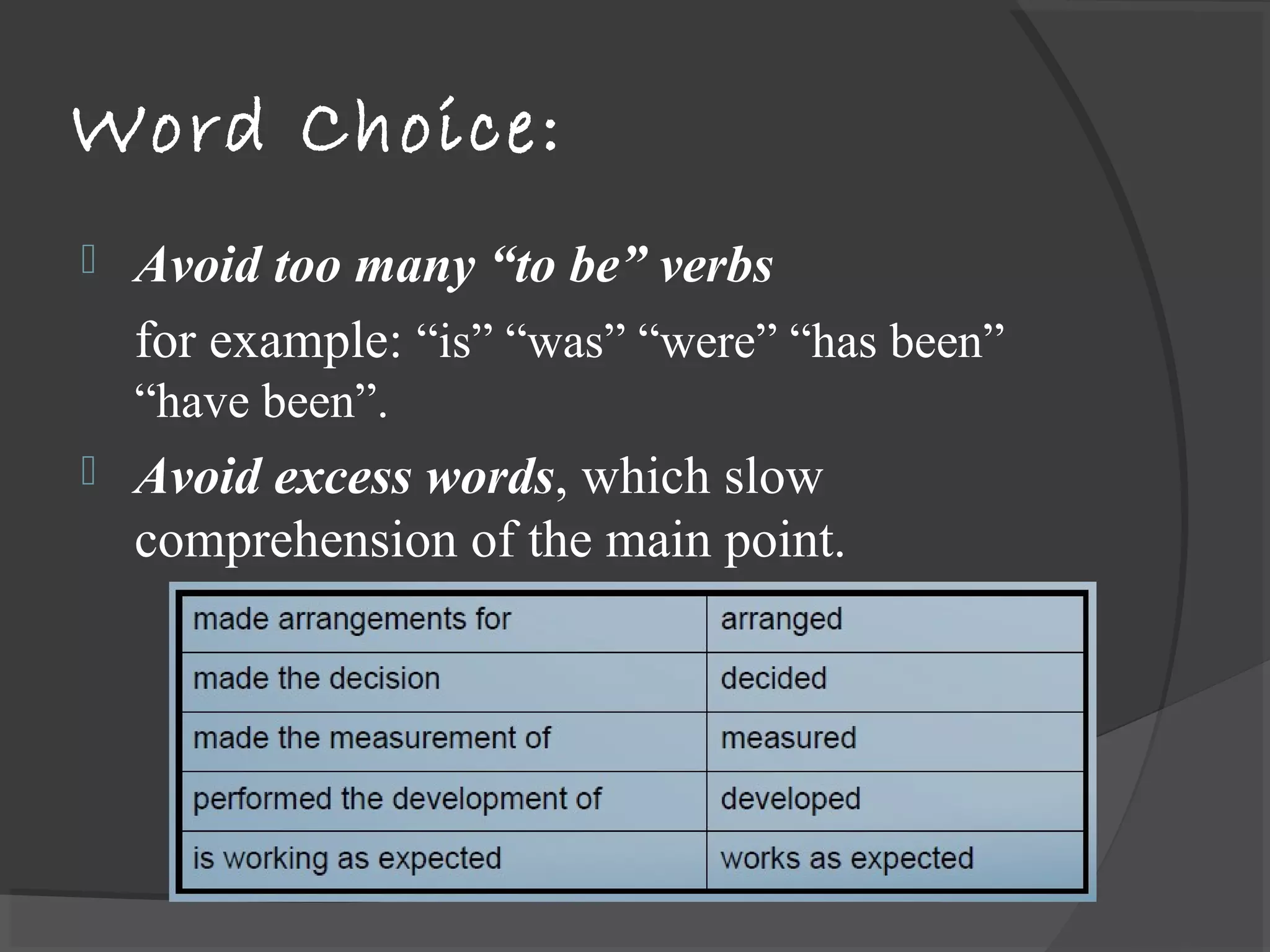 Word Choice:

Avoid too many “to be” verbs

for example: “is” “was” “were” “has been” “have been”.

Avoid excess words, which slow comprehension of the main point.

| made arrangements for | arranged |
|---|---|
| made the decision | decided |
| made the measurement of | measured |
| performed the development of | developed |
| is working as expected | works as expected |